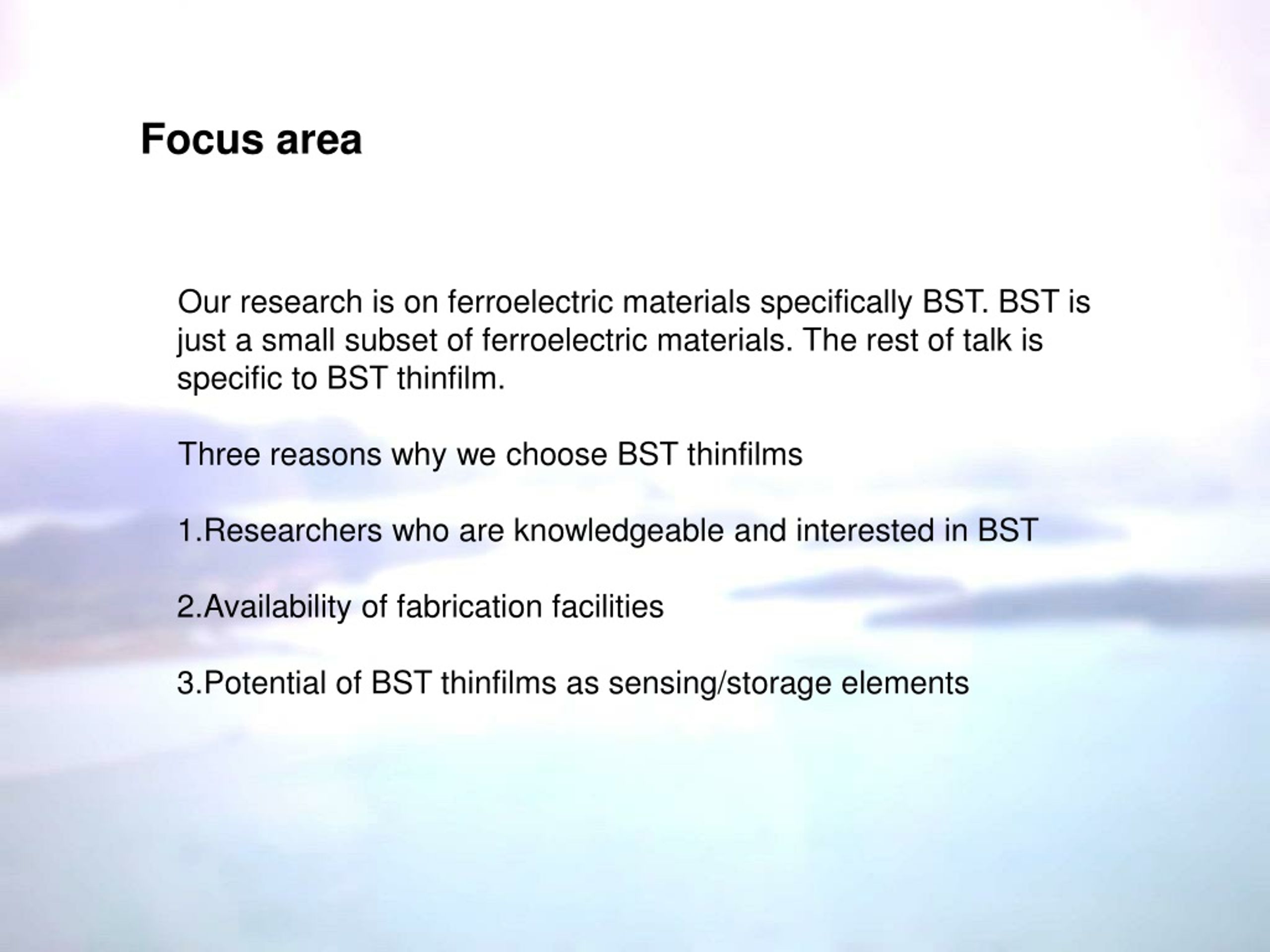 Focus area

Our research is on ferroelectric materials specifically BST. BST is just a small subset of ferroelectric materials. The rest of talk is specific to BST thinfilm.

Three reasons why we choose BST thinfilms

1.Researchers who are knowledgeable and interested in BST

2.Availability of fabrication facilities

3.Potential of BST thinfilms as sensing/storage elements